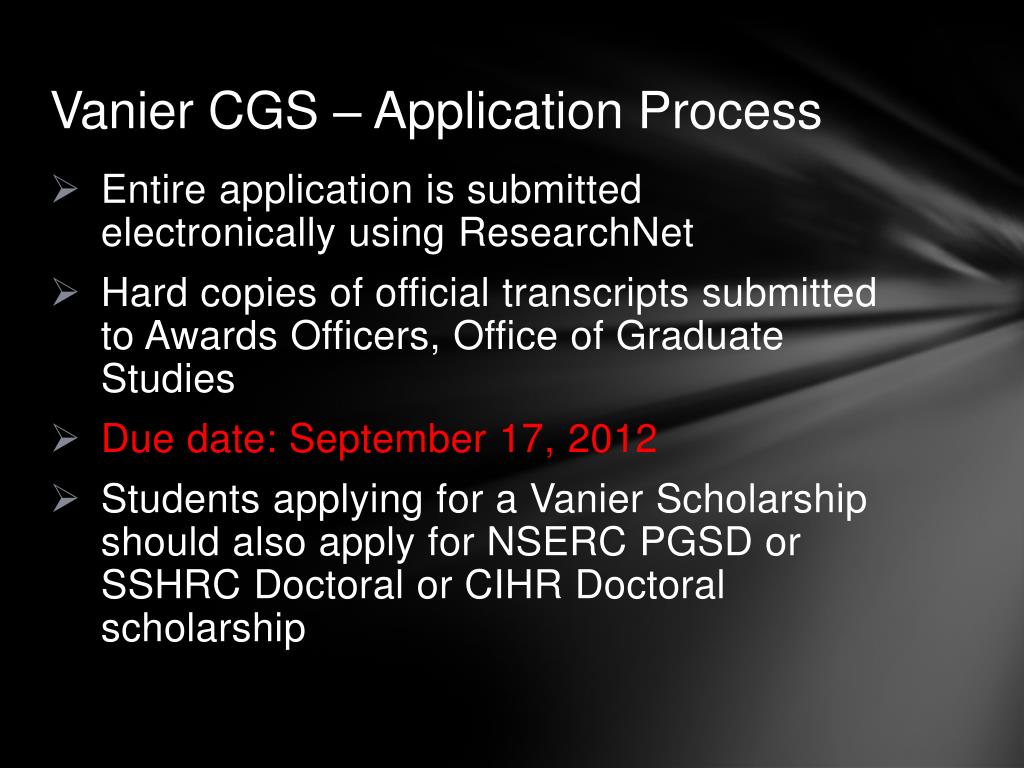 Vanier CGS – Application Process

➢ Entire application is submitted electronically using ResearchNet

➢ Hard copies of official transcripts submitted to Awards Officers, Office of Graduate Studies

➢ Due date: September 17, 2012

➢ Students applying for a Vanier Scholarship should also apply for NSERC PGSD or SSHRC Doctoral or CIHR Doctoral scholarship